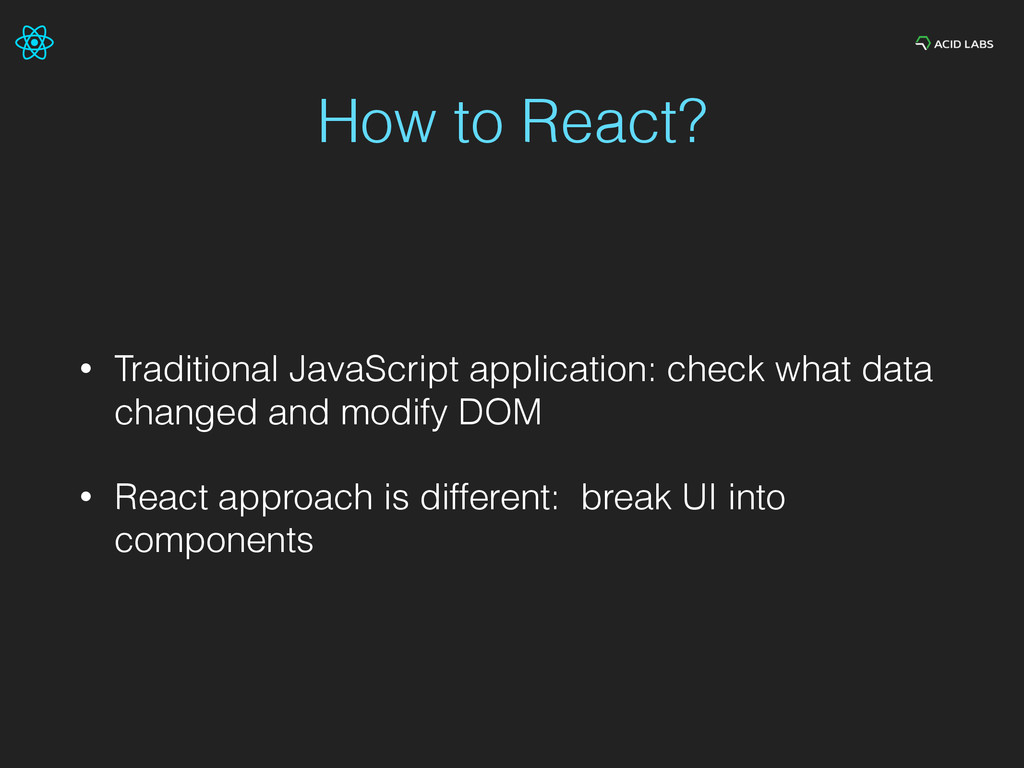 ACID LABS

How to React?

• Traditional JavaScript application: check what data changed and modify DOM

• React approach is different:  break UI into components